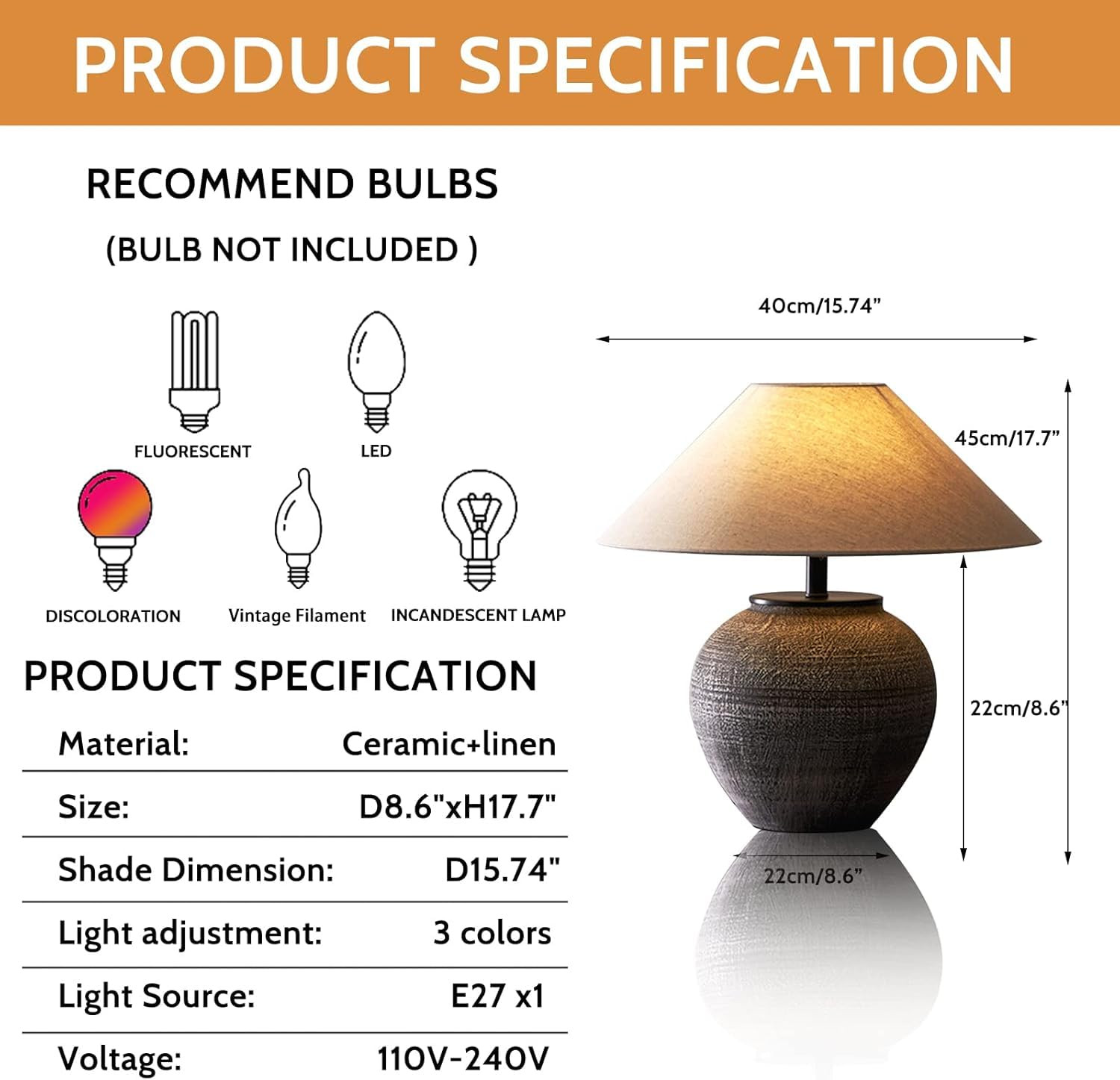 PRODUCT SPECIFICATION

RECOMMEND BULBS
(BULB NOT INCLUDED )

FLUORESCENT
LED
DISCOLORATION
Vintage Filament
INCANDESCENT LAMP

PRODUCT SPECIFICATION

| Material: | Ceramic+linen |
|---|---|
| Size: | D8.6"xH17.7" |
| Shade Dimension: | D15.74" |
| Light adjustment: | 3 colors |
| Light Source: | E27 x1 |
| Voltage: | 110V-240V |

40cm/15.74”
45cm/17.7”
22cm/8.6”
22cm/8.6”